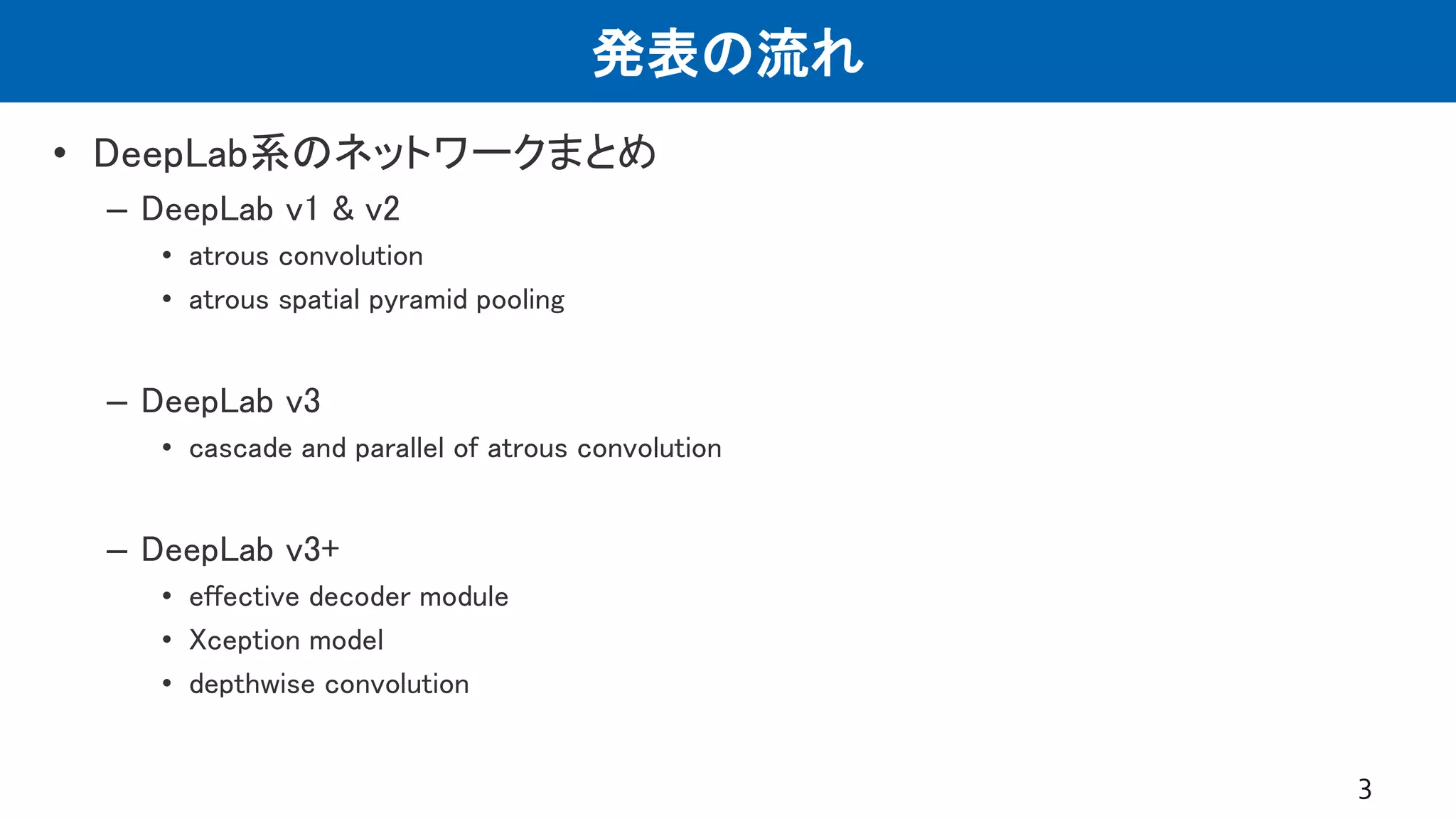 発表の流れ

• DeepLab系のネットワークまとめ
– DeepLab v1 & v2
• atrous convolution
• atrous spatial pyramid pooling

– DeepLab v3
• cascade and parallel of atrous convolution

– DeepLab v3+
• effective decoder module
• Xception model
• depthwise convolution

3